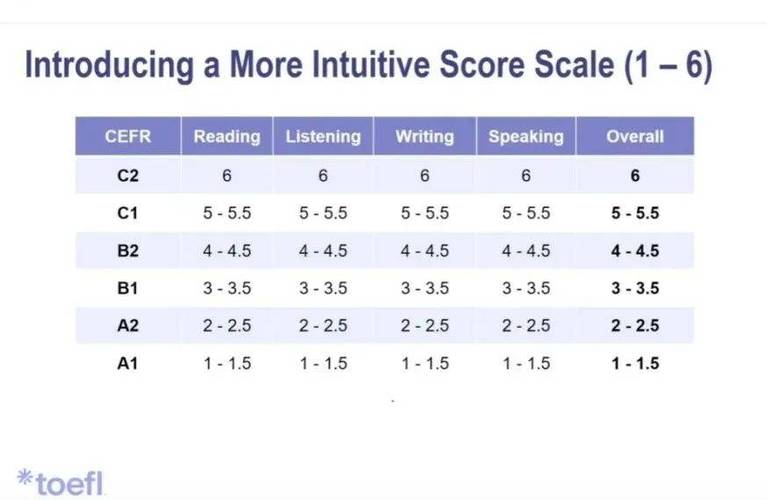 Introducing a More Intuitive Score Scale (1 – 6)

| CEFR | Reading | Listening | Writing | Speaking | Overall |
|---|---|---|---|---|---|
| C2 | 6 | 6 | 6 | 6 | 6 |
| C1 | 5 - 5.5 | 5 - 5.5 | 5 - 5.5 | 5 - 5.5 | 5 - 5.5 |
| B2 | 4 - 4.5 | 4 - 4.5 | 4 - 4.5 | 4 - 4.5 | 4 - 4.5 |
| B1 | 3 - 3.5 | 3 - 3.5 | 3 - 3.5 | 3 - 3.5 | 3 - 3.5 |
| A2 | 2 - 2.5 | 2 - 2.5 | 2 - 2.5 | 2 - 2.5 | 2 - 2.5 |
| A1 | 1 - 1.5 | 1 - 1.5 | 1 - 1.5 | 1 - 1.5 | 1 - 1.5 |

*toefl